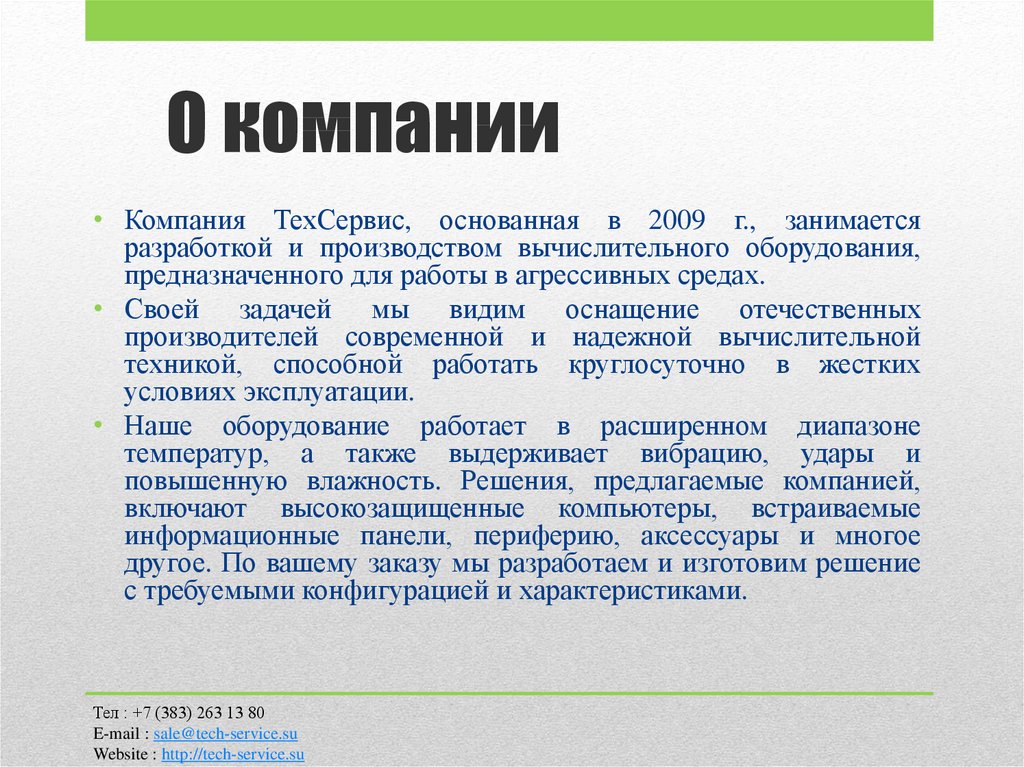 О компании

• Компания ТехСервис, основанная в 2009 г., занимается разработкой и производством вычислительного оборудования, предназначенного для работы в агрессивных средах.
• Своей задачей мы видим оснащение отечественных производителей современной и надежной вычислительной техникой, способной работать круглосуточно в жестких условиях эксплуатации.
• Наше оборудование работает в расширенном диапазоне температур, а также выдерживает вибрацию, удары и повышенную влажность. Решения, предлагаемые компанией, включают высокозащищенные компьютеры, встраиваемые информационные панели, периферию, аксессуары и многое другое. По вашему заказу мы разработаем и изготовим решение с требуемыми конфигурацией и характеристиками.

Тел : +7 (383) 263 13 80
E-mail : sale@tech-service.su
Website : http://tech-service.su